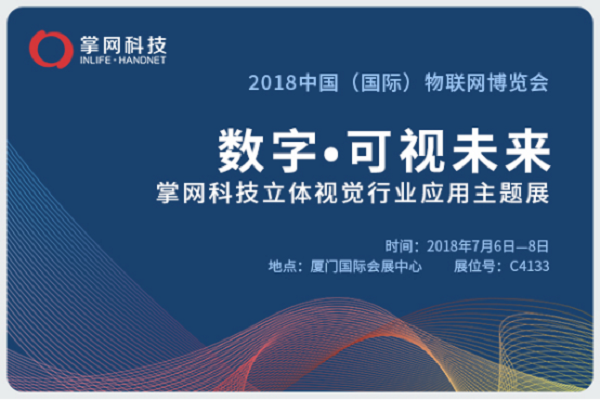 掌网科技
INLIFE • HANDNET

2018中国（国际）物联网博览会

数字•可视未来
掌网科技立体视觉行业应用主题展

时间：2018年7月6日—8日
地点：厦门国际会展中心　　展位号：C4133